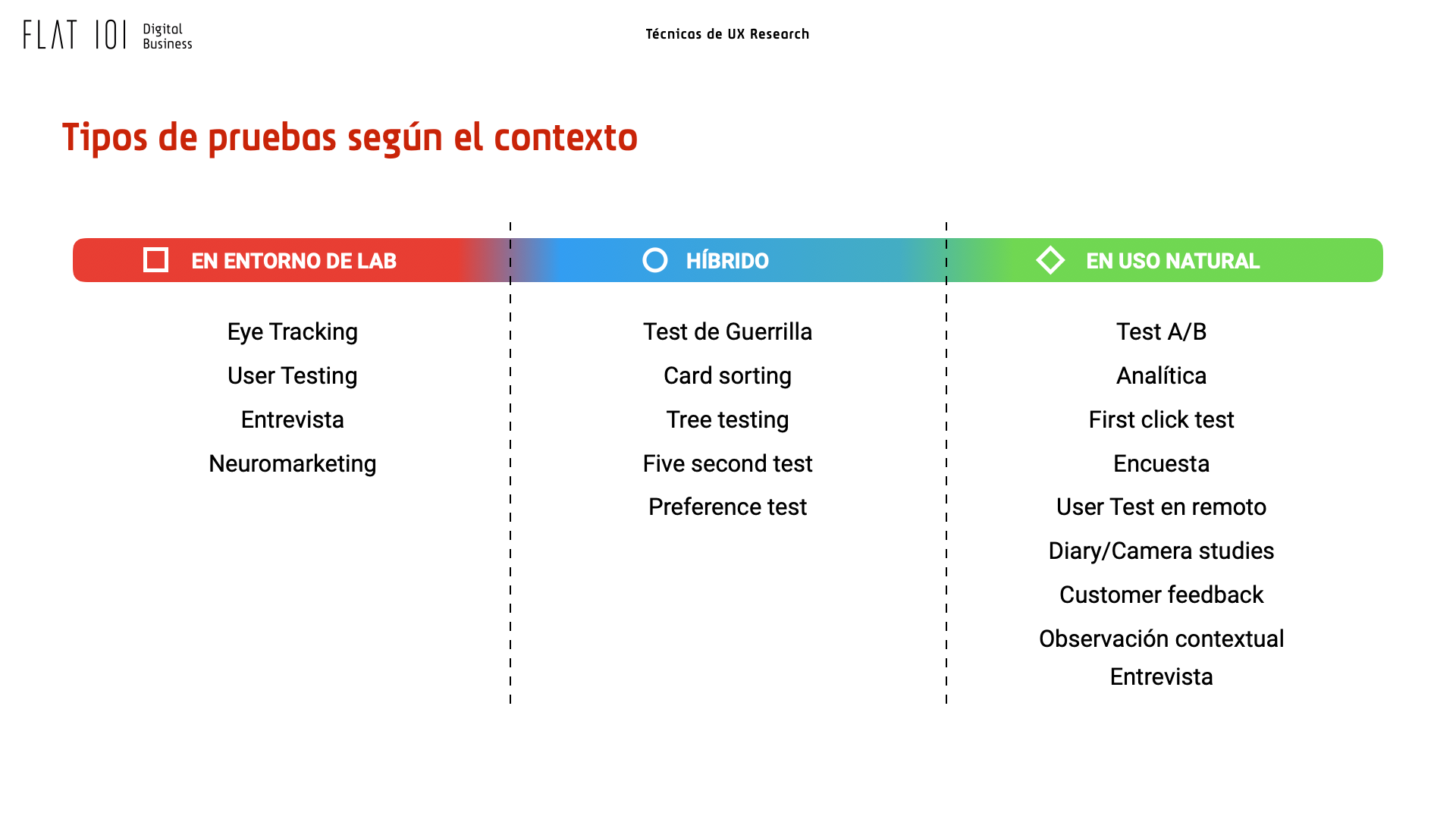 FLAT 101 Digital Business

Técnicas de UX Research

Tipos de pruebas según el contexto

EN ENTORNO DE LAB

Eye Tracking
User Testing
Entrevista
Neuromarketing

HÍBRIDO

Test de Guerrilla
Card sorting
Tree testing
Five second test
Preference test

EN USO NATURAL

Test A/B
Analítica
First click test
Encuesta
User Test en remoto
Diary/Camera studies
Customer feedback
Observación contextual
Entrevista